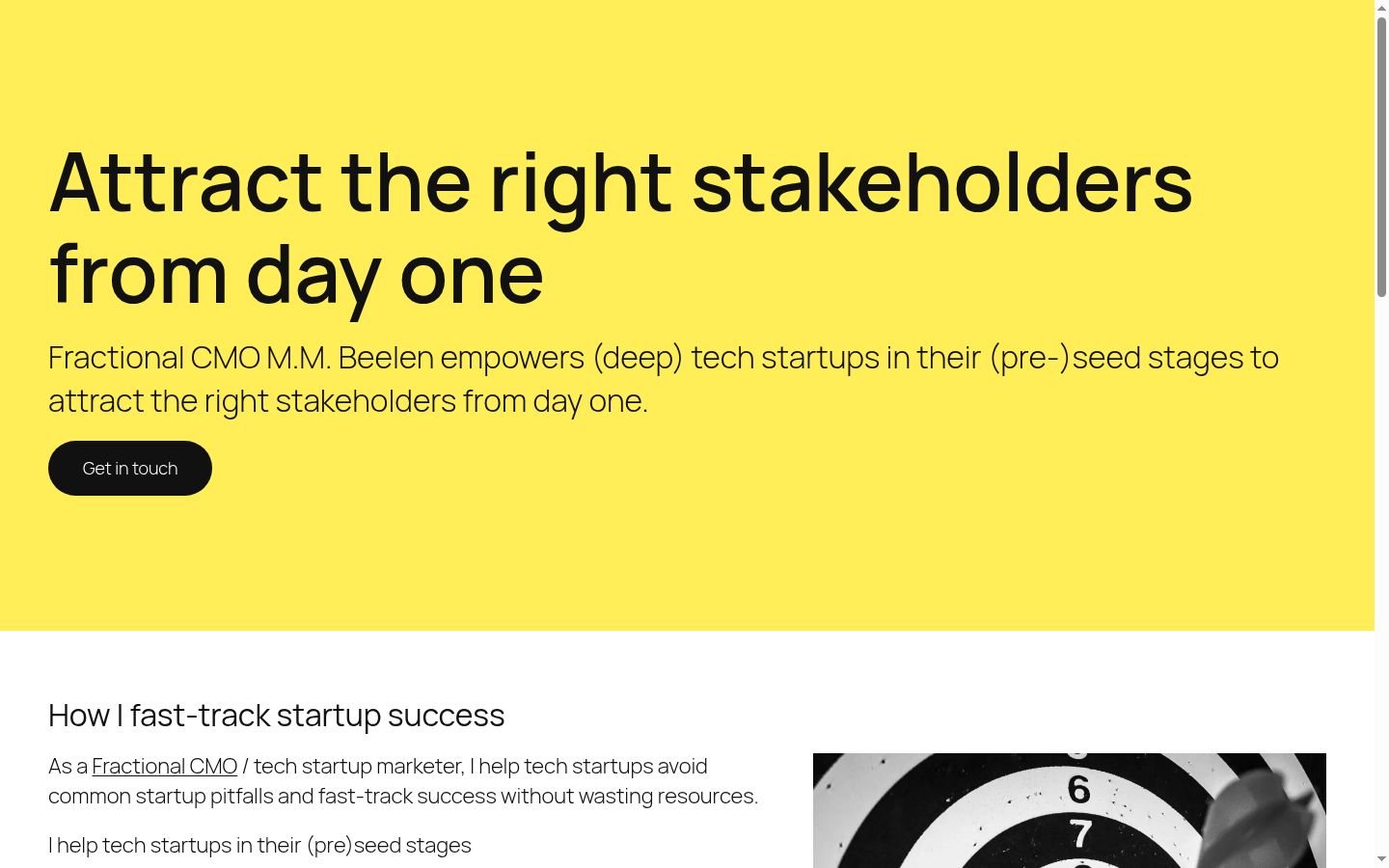 Attract the right stakeholders from day one

Fractional CMO M.M. Beelen empowers (deep) tech startups in their (pre-)seed stages to attract the right stakeholders from day one.

Get in touch

How I fast-track startup success

As a Fractional CMO / tech startup marketer, I help tech startups avoid common startup pitfalls and fast-track success without wasting resources.

I help tech startups in their (pre)seed stages

6
7